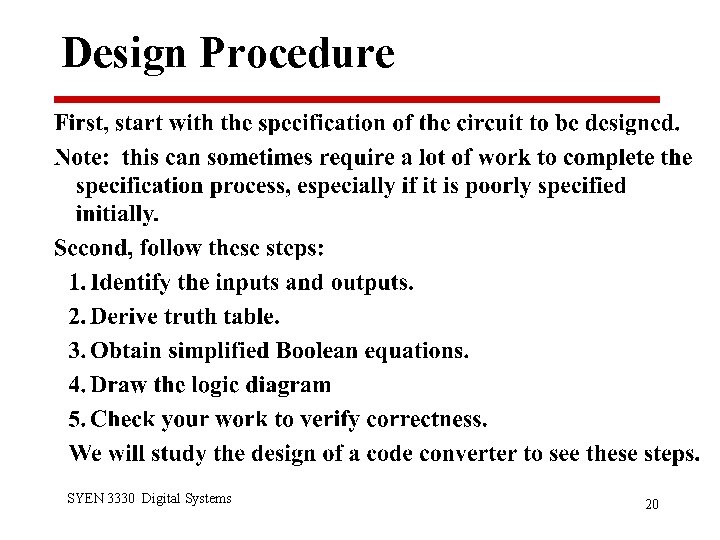 Design Procedure

First, start with the specification of the circuit to be designed.

Note: this can sometimes require a lot of work to complete the specification process, especially if it is poorly specified initially.

Second, follow these steps:

1. Identify the inputs and outputs.
2. Derive truth table.
3. Obtain simplified Boolean equations.
4. Draw the logic diagram
5. Check your work to verify correctness.

We will study the design of a code converter to see these steps.

SYEN 3330 Digital Systems

20